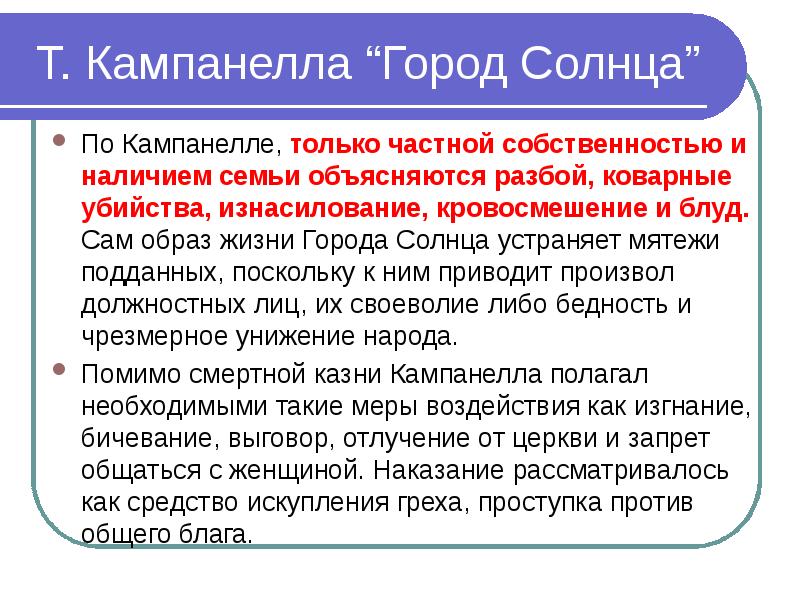 Т. Кампанелла “Город Солнца”

По Кампанелле, только частной собственностью и наличием семьи объясняются разбой, коварные убийства, изнасилование, кровосмешение и блуд. Сам образ жизни Города Солнца устраняет мятежи подданных, поскольку к ним приводит произвол должностных лиц, их своеволие либо бедность и чрезмерное унижение народа.

Помимо смертной казни Кампанелла полагал необходимыми такие меры воздействия как изгнание, бичевание, выговор, отлучение от церкви и запрет общаться с женщиной. Наказание рассматривалось как средство искупления греха, проступка против общего блага.